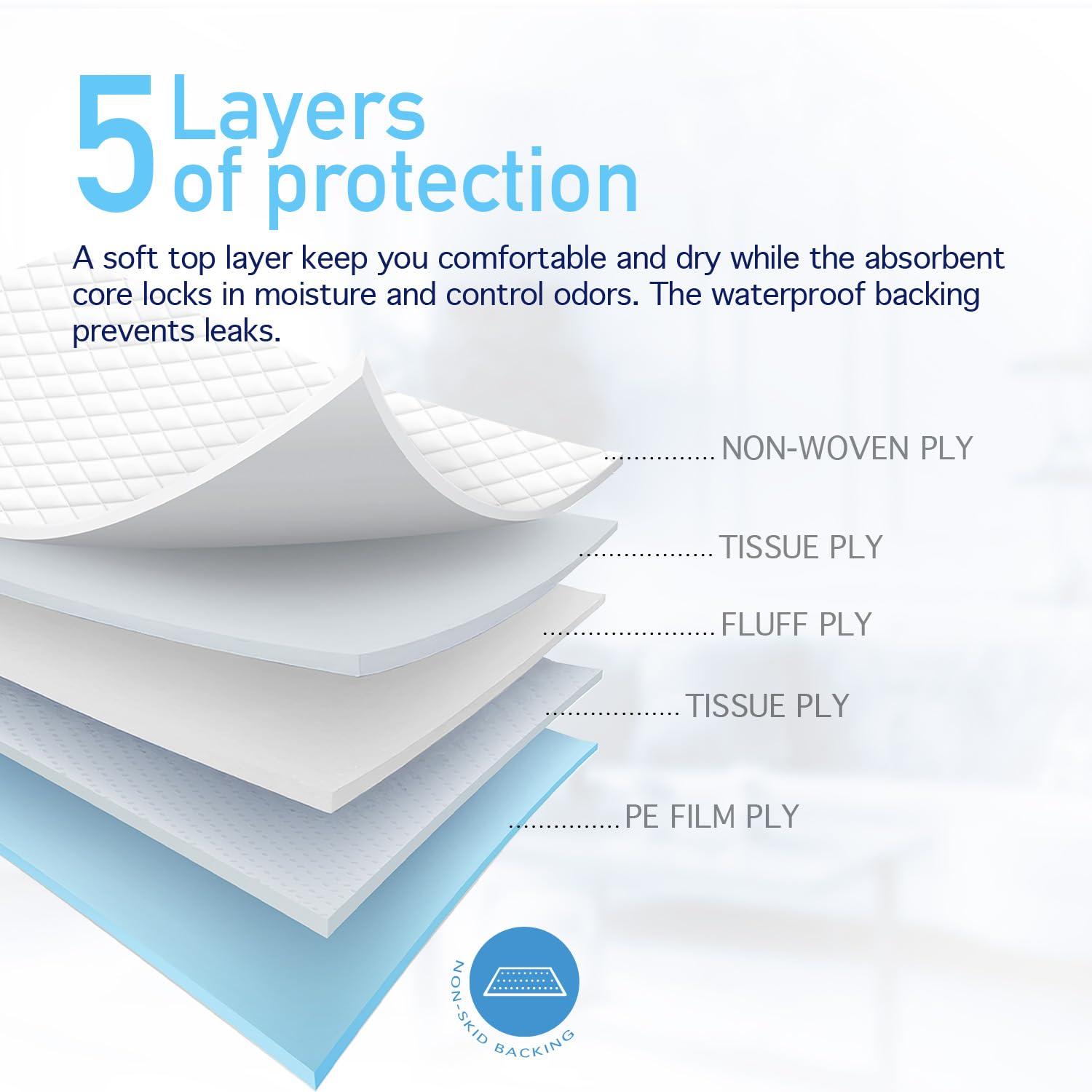 5 Layers of protection

A soft top layer keep you comfortable and dry while the absorbent core locks in moisture and control odors. The waterproof backing prevents leaks.

NON-WOVEN PLY

TISSUE PLY

FLUFF PLY

TISSUE PLY

PE FILM PLY

NON-SKID BACKING